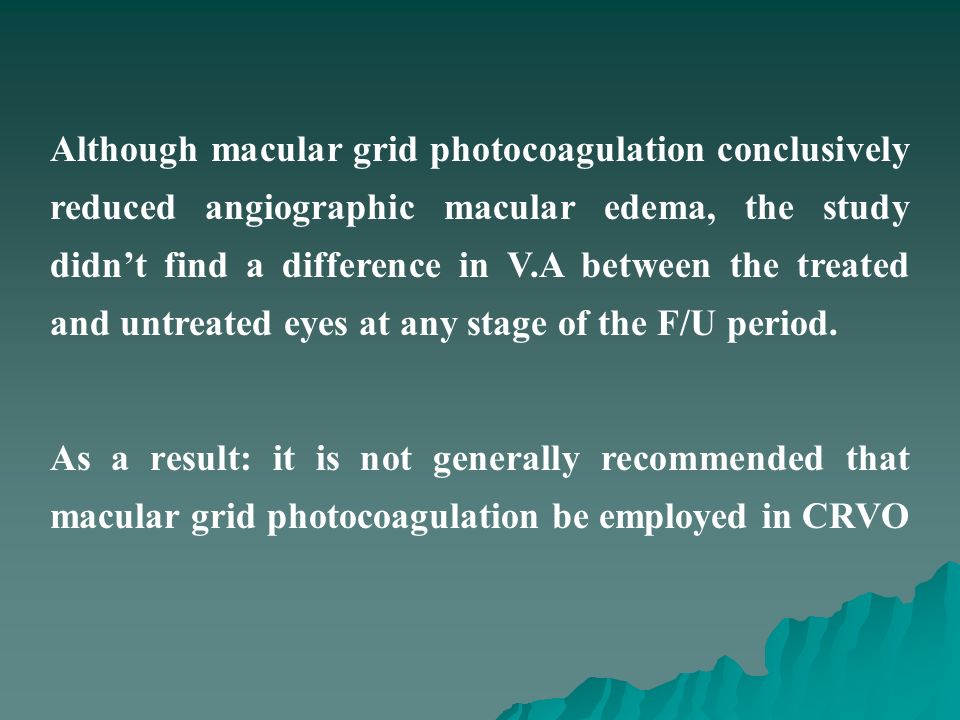 Although macular grid photocoagulation conclusively reduced angiographic macular edema, the study didn’t find a difference in V.A between the treated and untreated eyes at any stage of the F/U period.

As a result: it is not generally recommended that macular grid photocoagulation be employed in CRVO